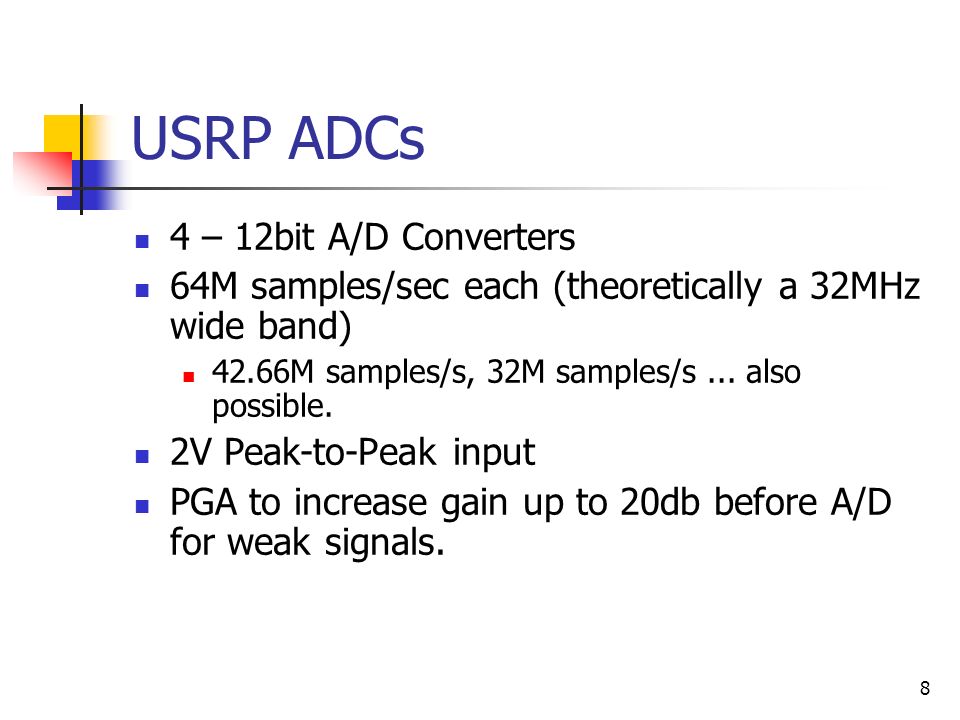 USRP ADCs

- 4 – 12bit A/D Converters
- 64M samples/sec each (theoretically a 32MHz wide band)
  - 42.66M samples/s, 32M samples/s ... also possible.
- 2V Peak-to-Peak input
- PGA to increase gain up to 20db before A/D for weak signals.

8